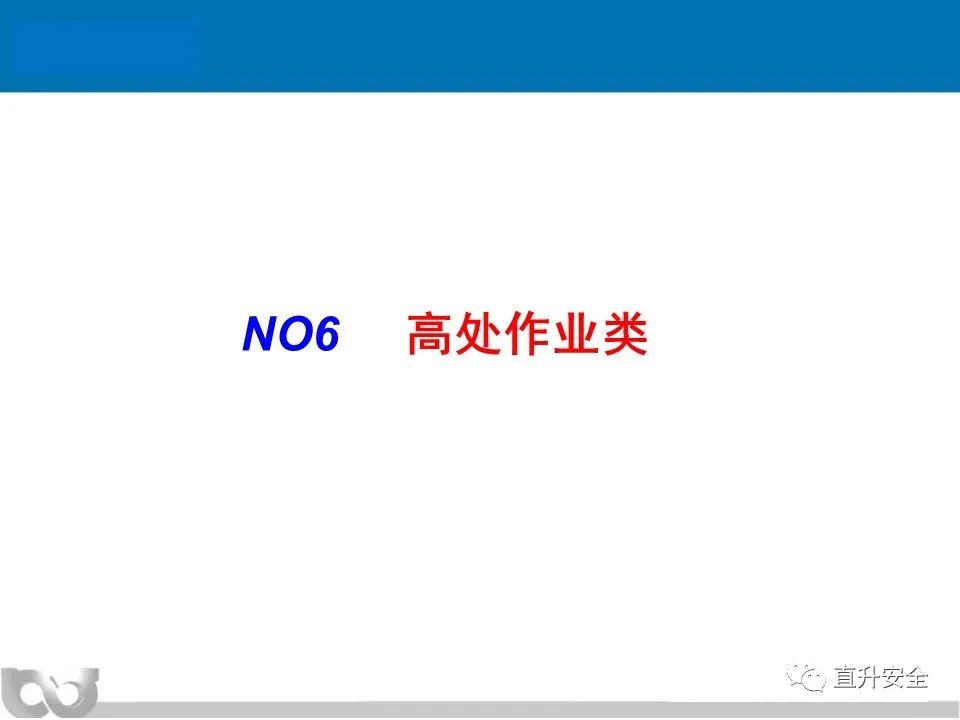 NO6 高处作业类

直升安全